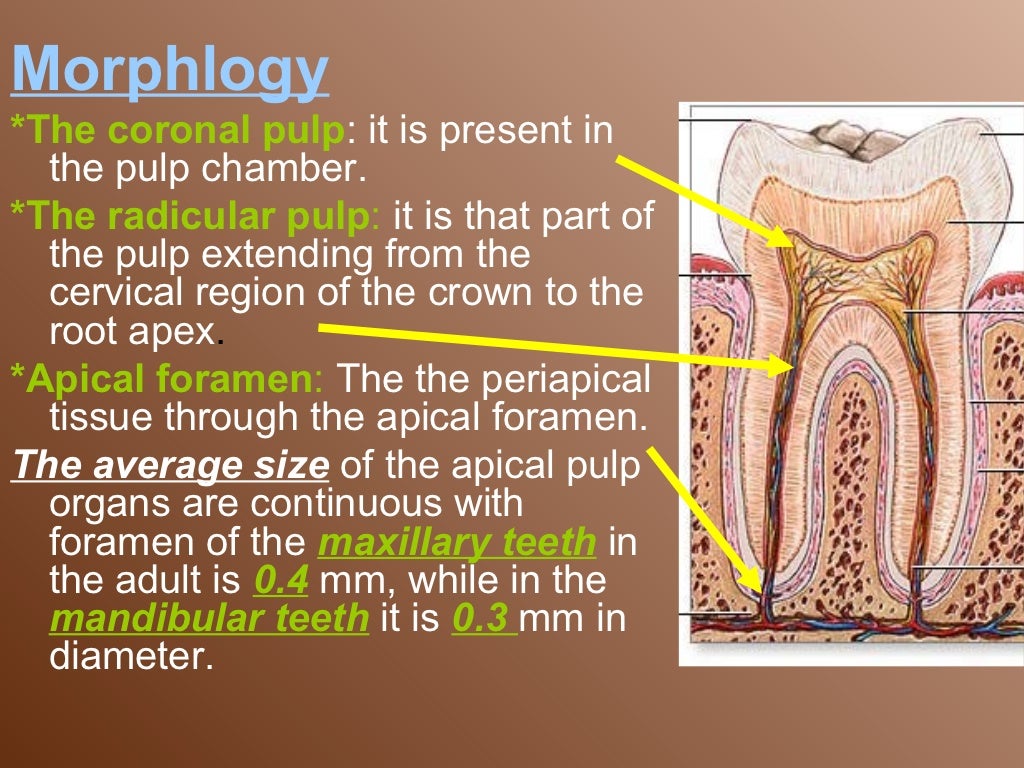 Morphlogy

*The coronal pulp: it is present in the pulp chamber.

*The radicular pulp: it is that part of the pulp extending from the cervical region of the crown to the root apex.

*Apical foramen: The the periapical tissue through the apical foramen.

The average size of the apical pulp organs are continuous with foramen of the maxillary teeth in the adult is 0.4 mm, while in the mandibular teeth it is 0.3 mm in diameter.